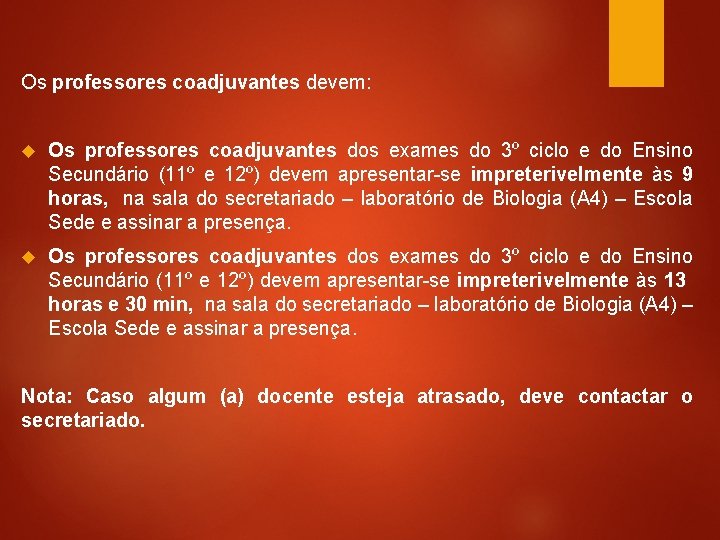 Os professores coadjuvantes devem:

Os professores coadjuvantes dos exames do 3º ciclo e do Ensino Secundário (11º e 12º) devem apresentar-se impreterivelmente às 9 horas, na sala do secretariado – laboratório de Biologia (A4) – Escola Sede e assinar a presença.

Os professores coadjuvantes dos exames do 3º ciclo e do Ensino Secundário (11º e 12º) devem apresentar-se impreterivelmente às 13 horas e 30 min, na sala do secretariado – laboratório de Biologia (A4) – Escola Sede e assinar a presença.

Nota: Caso algum (a) docente esteja atrasado, deve contactar o secretariado.